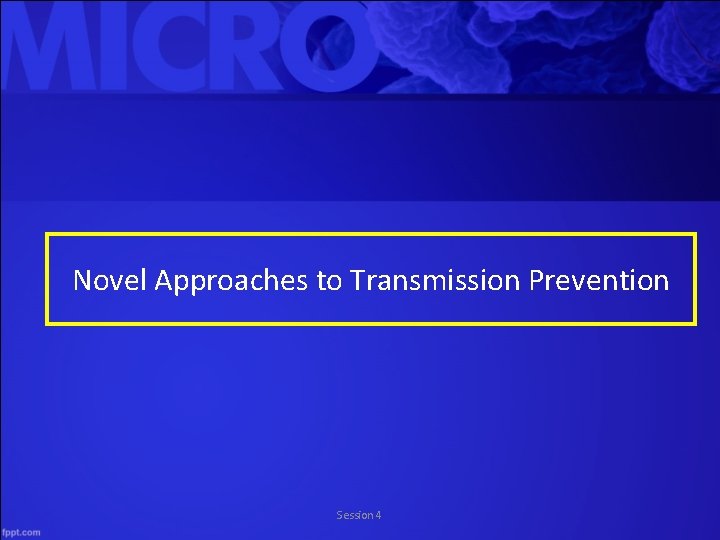 MICRO

Novel Approaches to Transmission Prevention

Session 4

fppt.com